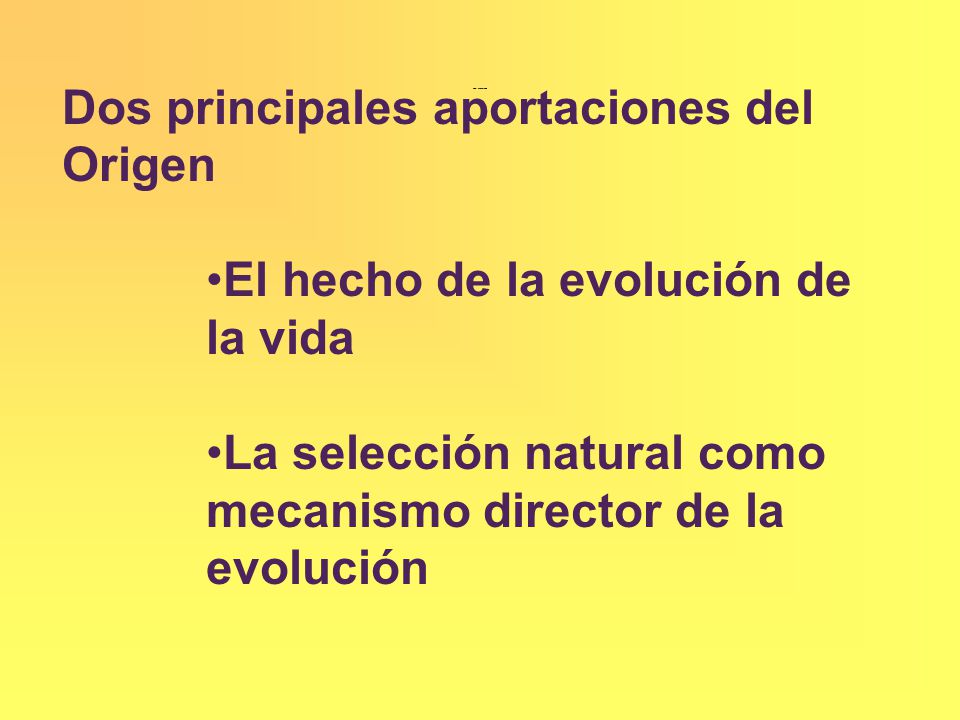 Dos principales aportaciones del Origen

•El hecho de la evolución de la vida

•La selección natural como mecanismo director de la evolución